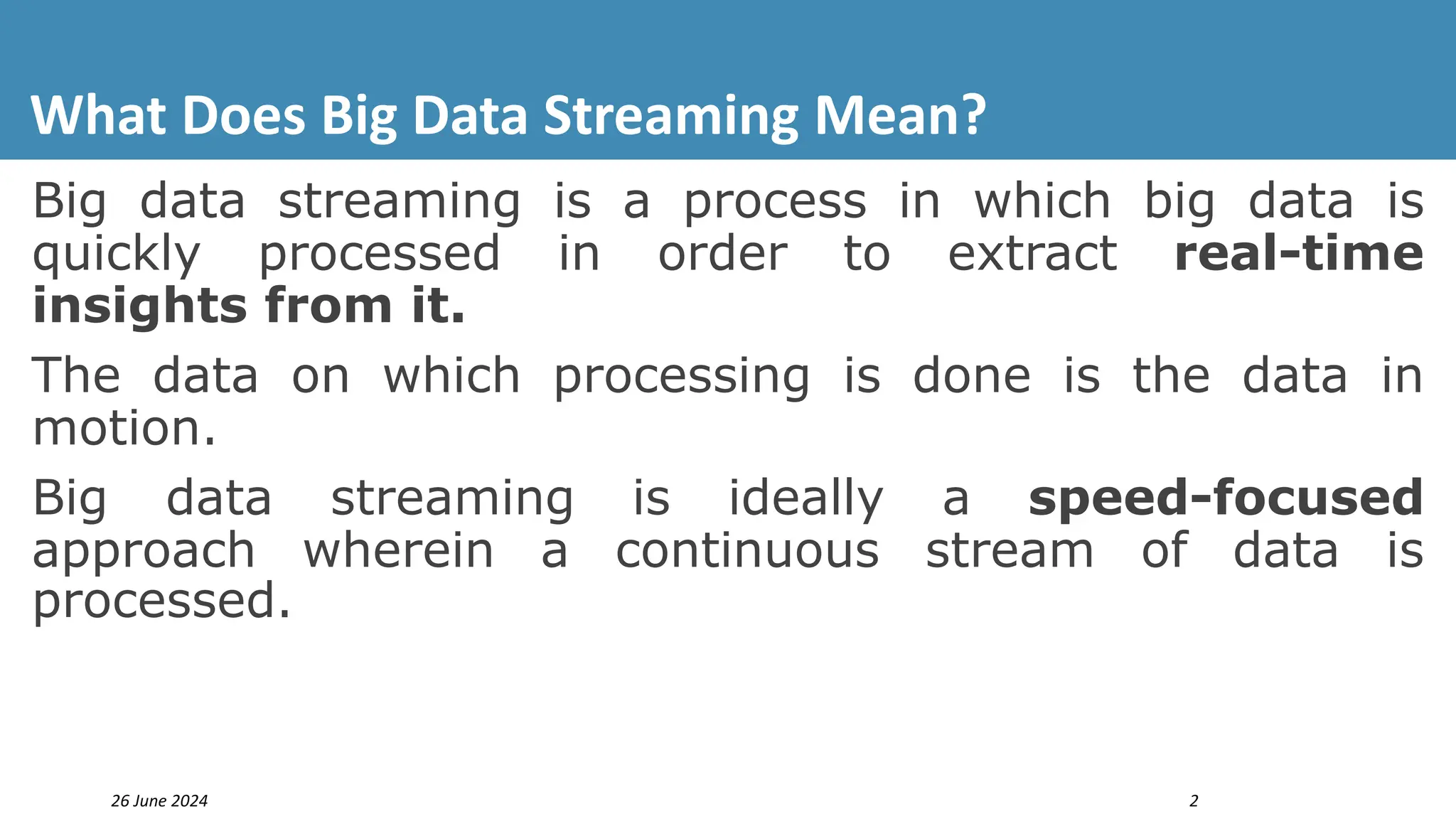 What Does Big Data Streaming Mean?

Big data streaming is a process in which big data is quickly processed in order to extract real-time insights from it.

The data on which processing is done is the data in motion.

Big data streaming is ideally a speed-focused approach wherein a continuous stream of data is processed.

26 June 2024

2